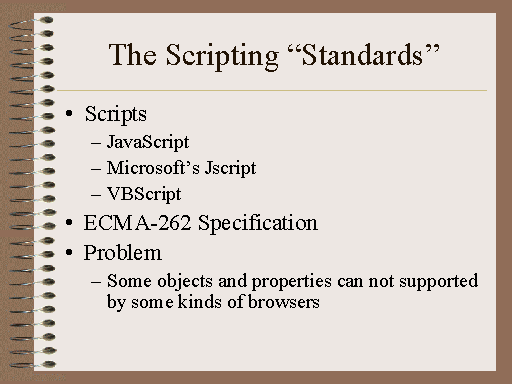 The Scripting “Standards”

• Scripts
– JavaScript
– Microsoft’s Jscript
– VBScript
• ECMA-262 Specification
• Problem
– Some objects and properties can not supported by some kinds of browsers